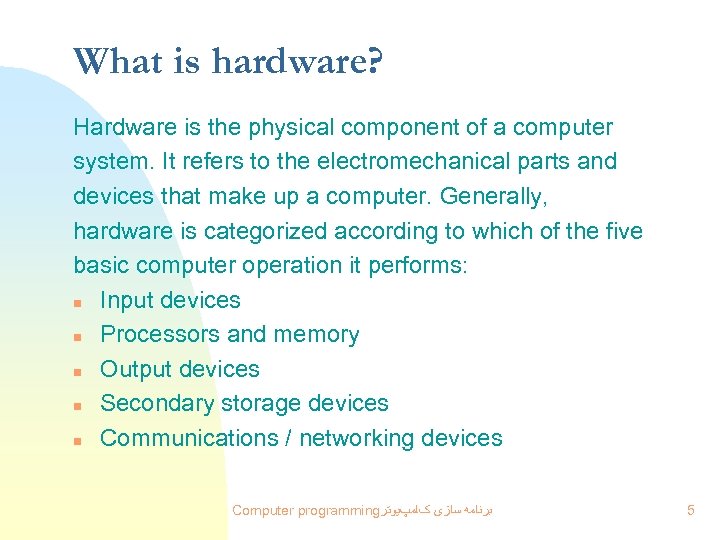 What is hardware?

Hardware is the physical component of a computer system. It refers to the electromechanical parts and devices that make up a computer. Generally, hardware is categorized according to which of the five basic computer operation it performs:

- Input devices
- Processors and memory
- Output devices
- Secondary storage devices
- Communications / networking devices

Computer programming برنامه سازی کامپیوتر

5